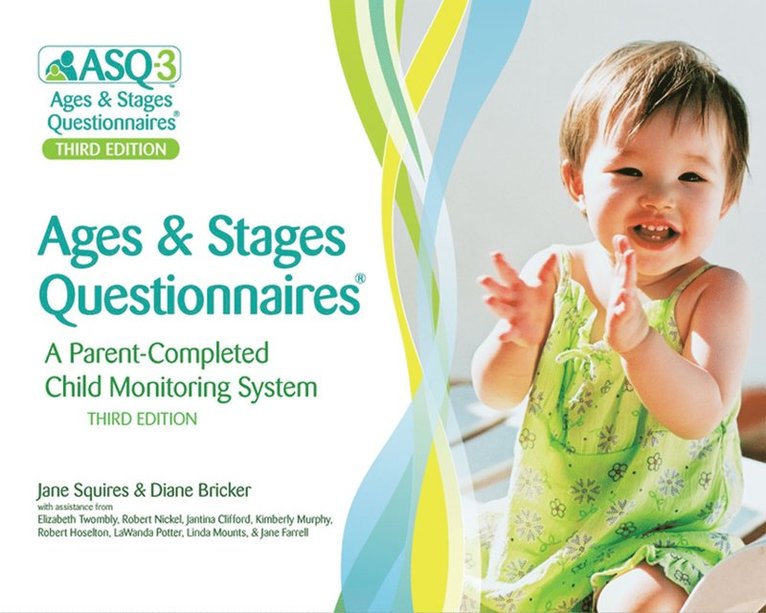 ASQ-3™
Ages & Stages Questionnaires®
THIRD EDITION

Ages & Stages Questionnaires®

A Parent-Completed Child Monitoring System

THIRD EDITION

Jane Squires & Diane Bricker

with assistance from
Elizabeth Twombly, Robert Nickel, Jantina Clifford, Kimberly Murphy, Robert Hoselton, LaWanda Potter, Linda Mounts, & Jane Farrell